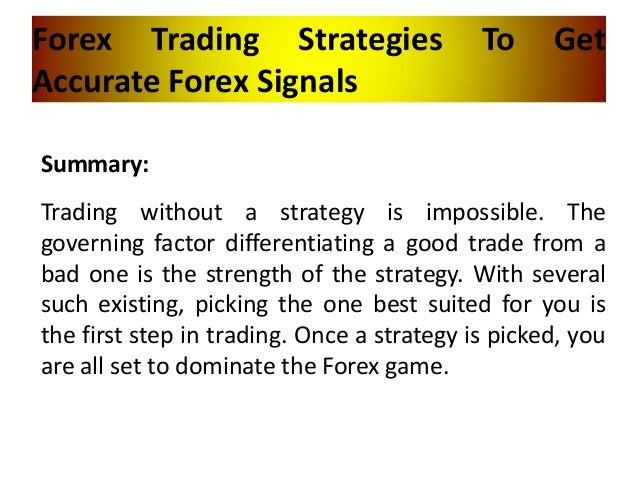 Forex Trading Strategies To Get Accurate Forex Signals

Summary:

Trading without a strategy is impossible. The governing factor differentiating a good trade from a bad one is the strength of the strategy. With several such existing, picking the one best suited for you is the first step in trading. Once a strategy is picked, you are all set to dominate the Forex game.